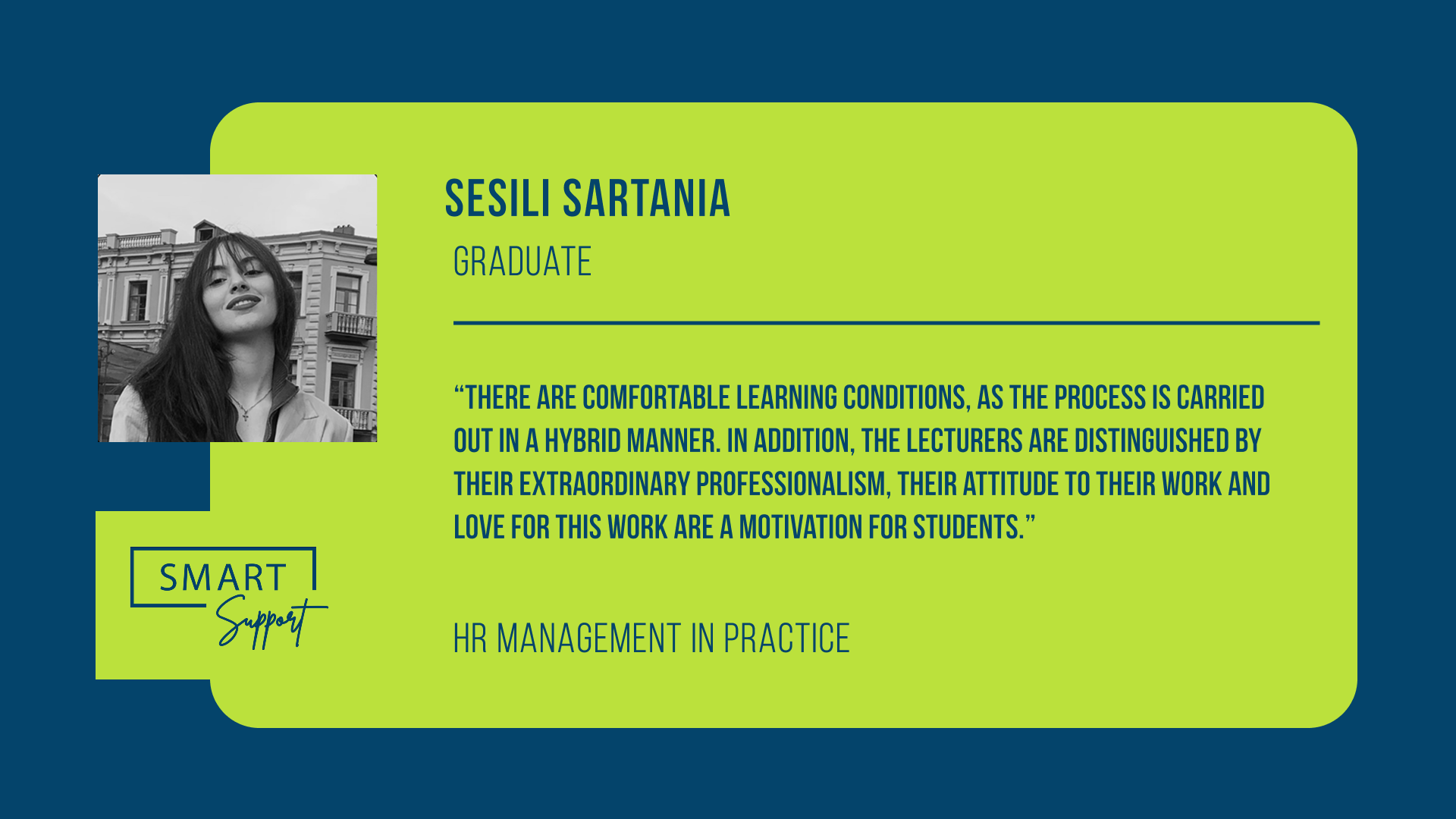 SESILI SARTANIA

GRADUATE

“THERE ARE COMFORTABLE LEARNING CONDITIONS, AS THE PROCESS IS CARRIED OUT IN A HYBRID MANNER. IN ADDITION, THE LECTURERS ARE DISTINGUISHED BY THEIR EXTRAORDINARY PROFESSIONALISM, THEIR ATTITUDE TO THEIR WORK AND LOVE FOR THIS WORK ARE A MOTIVATION FOR STUDENTS.”

HR MANAGEMENT IN PRACTICE

SMART Support